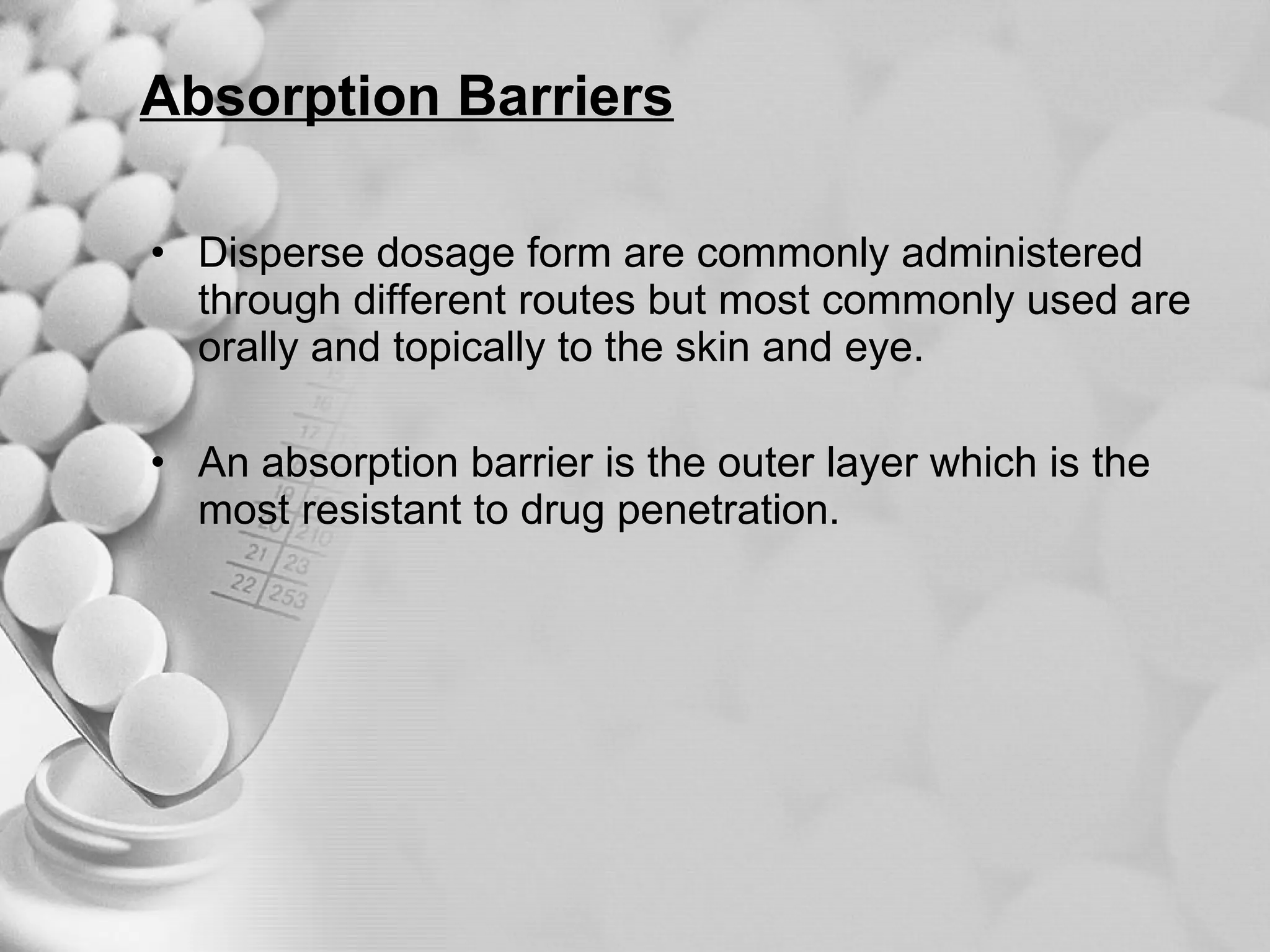 Absorption Barriers

• Disperse dosage form are commonly administered through different routes but most commonly used are orally and topically to the skin and eye.

• An absorption barrier is the outer layer which is the most resistant to drug penetration.